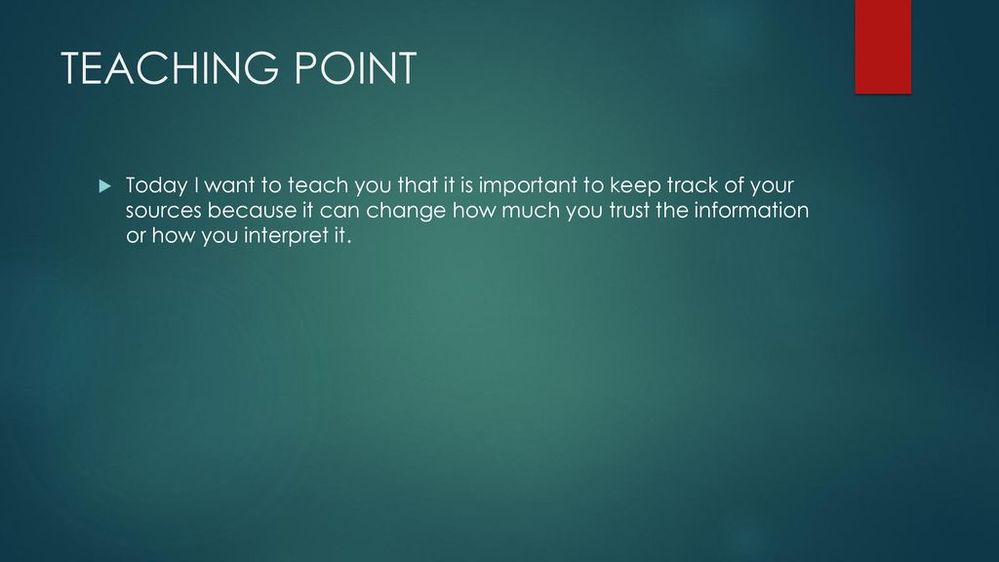 TEACHING POINT

Today I want to teach you that it is important to keep track of your sources because it can change how much you trust the information or how you interpret it.